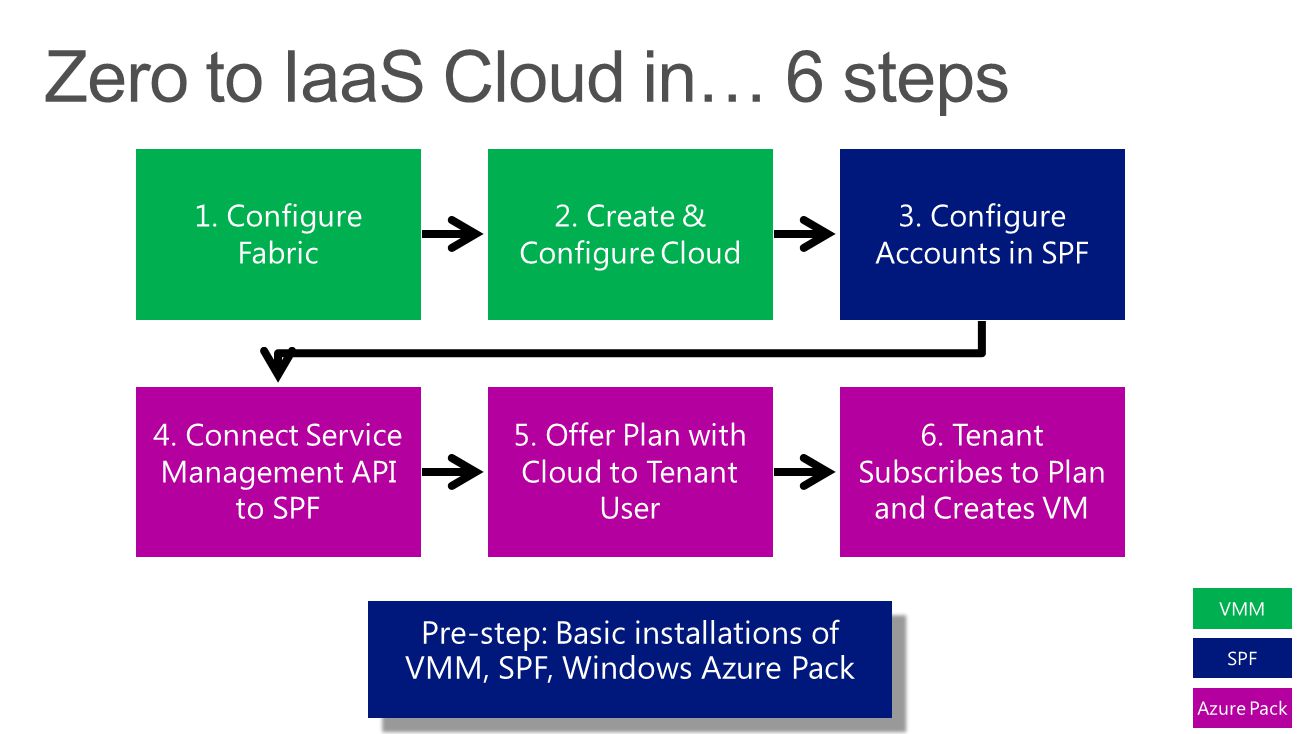 Zero to IaaS Cloud in… 6 steps

1. Configure Fabric

2. Create & Configure Cloud

3. Configure Accounts in SPF

4. Connect Service Management API to SPF

5. Offer Plan with Cloud to Tenant User

6. Tenant Subscribes to Plan and Creates VM

Pre-step: Basic installations of VMM, SPF, Windows Azure Pack

VMM

SPF

Azure Pack